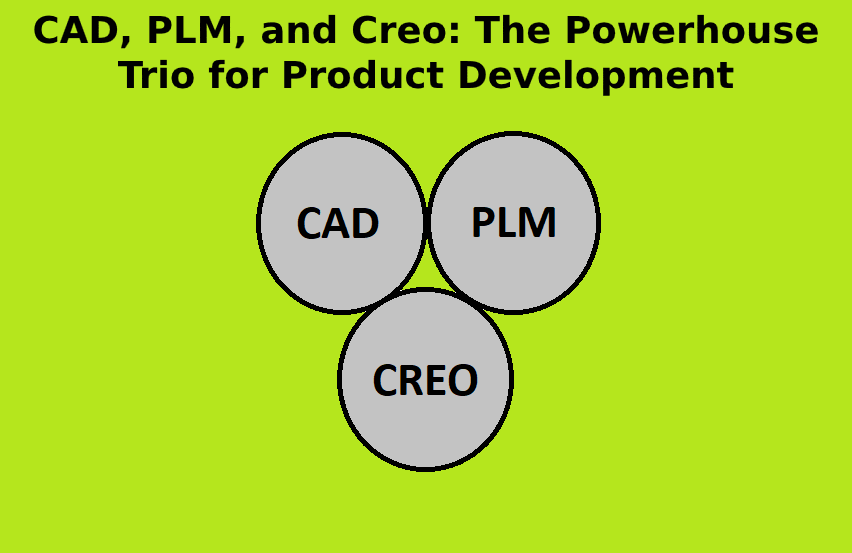 CAD, PLM, and Creo: The Powerhouse Trio for Product Development

CAD

PLM

CREO